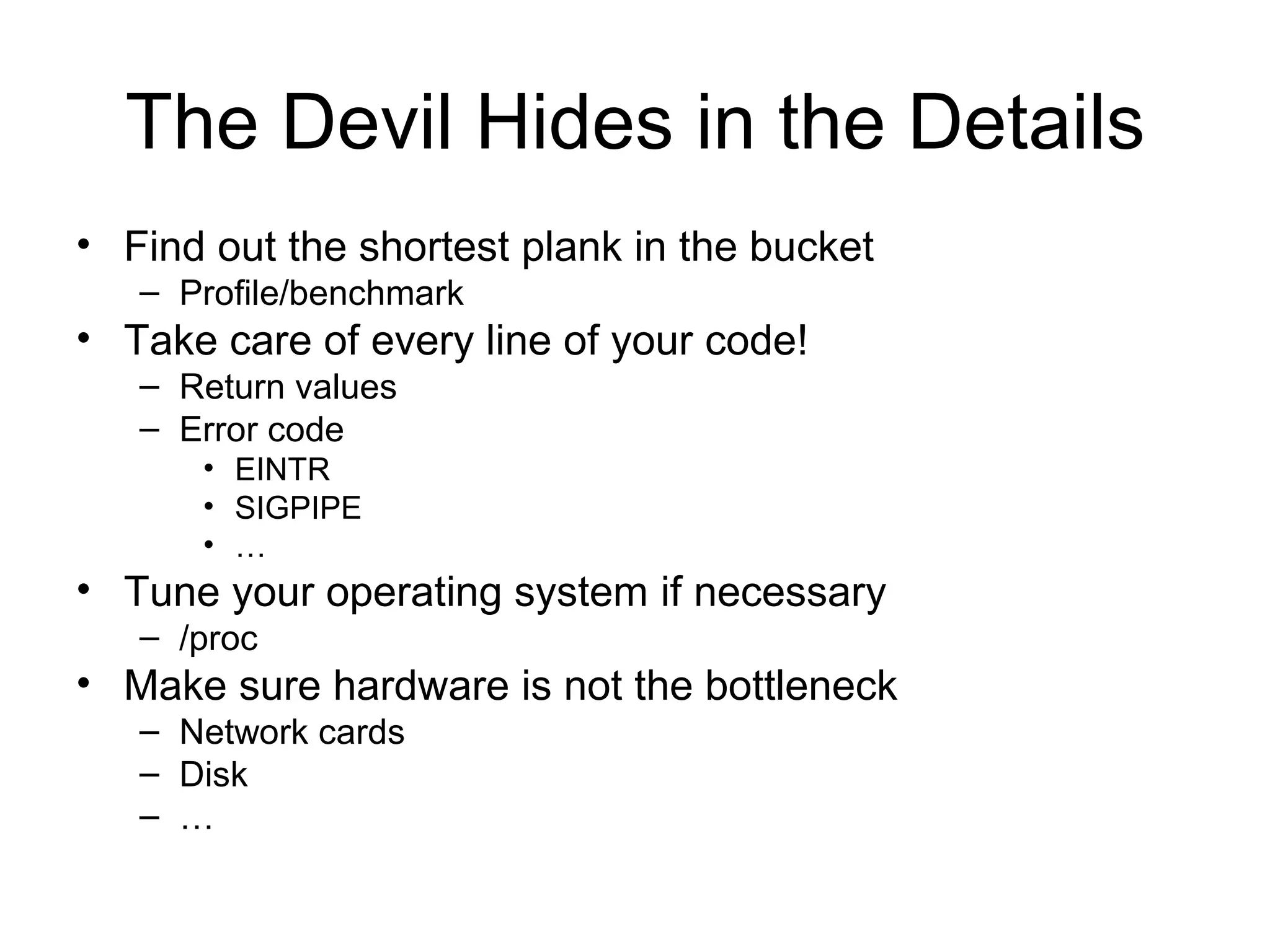 The Devil Hides in the Details

• Find out the shortest plank in the bucket
  – Profile/benchmark
• Take care of every line of your code!
  – Return values
  – Error code
    • EINTR
    • SIGPIPE
    • …
• Tune your operating system if necessary
  – /proc
• Make sure hardware is not the bottleneck
  – Network cards
  – Disk
  – …